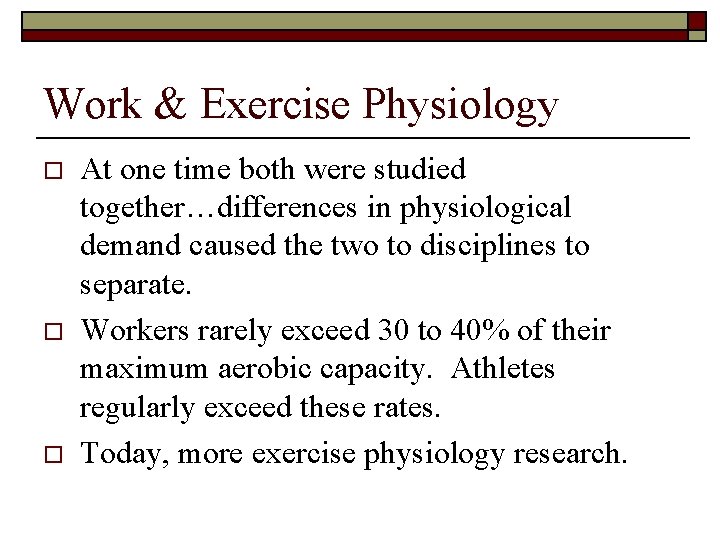 Work & Exercise Physiology

□ At one time both were studied together…differences in physiological demand caused the two to disciplines to separate.

□ Workers rarely exceed 30 to 40% of their maximum aerobic capacity.  Athletes regularly exceed these rates.

□ Today, more exercise physiology research.